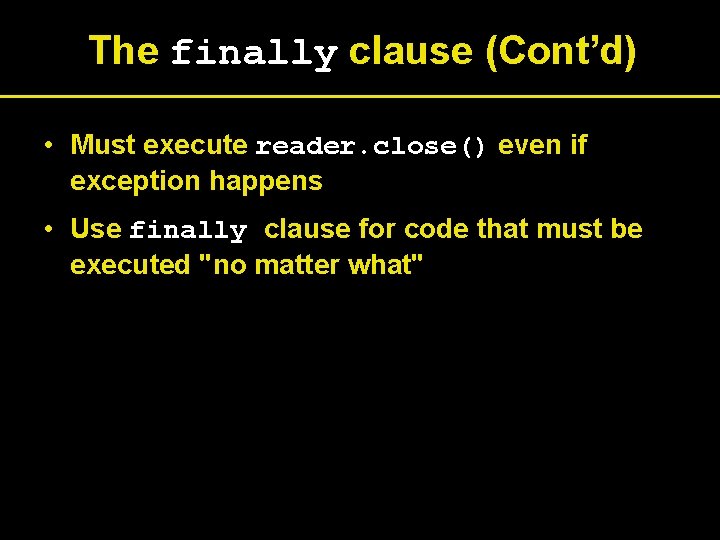 The finally clause (Cont’d)

• Must execute reader.close() even if exception happens

• Use finally clause for code that must be executed "no matter what"